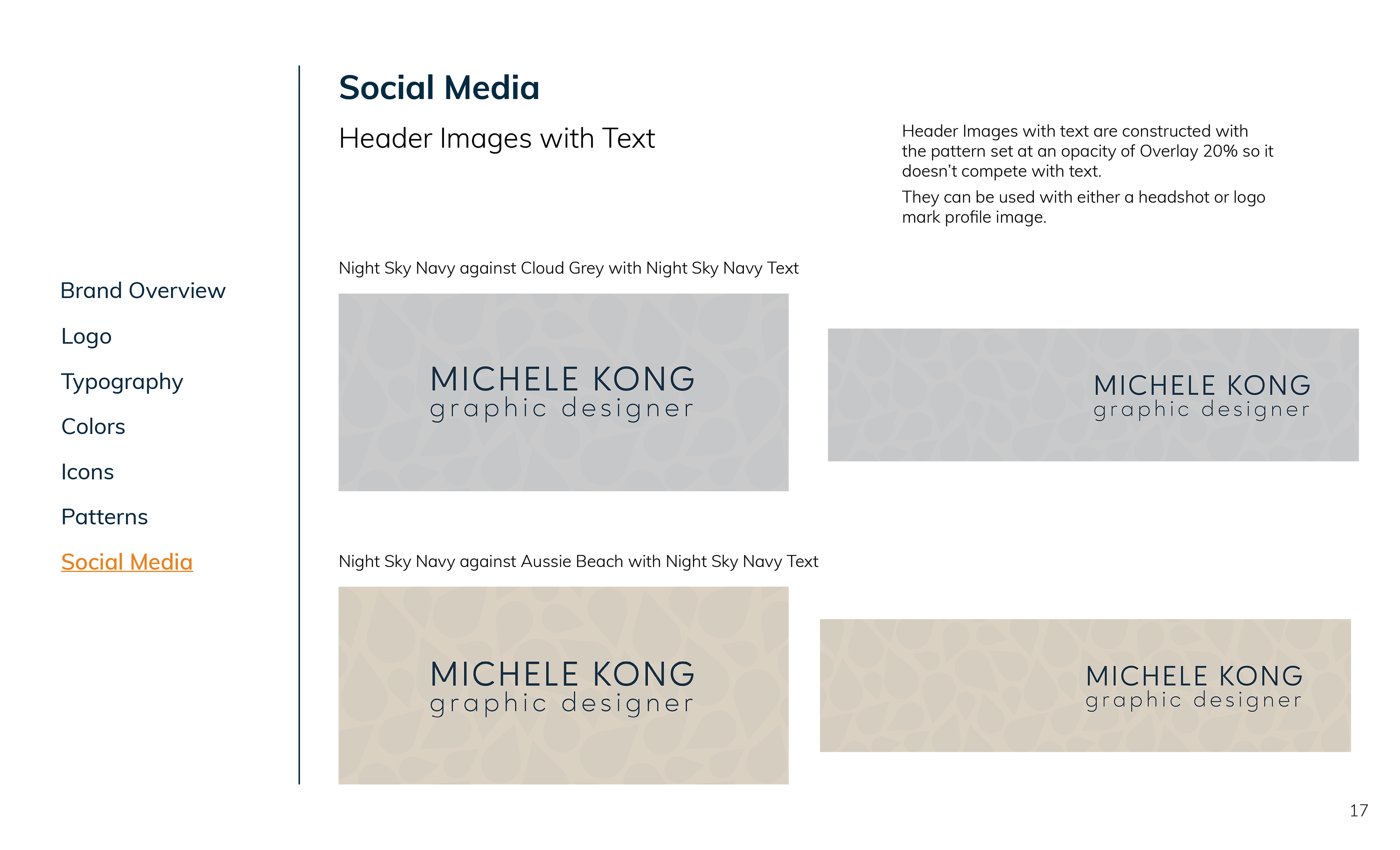 Brand Overview

Logo

Typography

Colors

Icons

Patterns

Social Media

Social Media

Header Images with Text

Header Images with text are constructed with the pattern set at an opacity of Overlay 20% so it doesn't compete with text.

They can be used with either a headshot or logo mark profile image.

Night Sky Navy against Cloud Grey with Night Sky Navy Text

MICHELE KONG
graphic designer

MICHELE KONG
graphic designer

Night Sky Navy against Aussie Beach with Night Sky Navy Text

MICHELE KONG
graphic designer

MICHELE KONG
graphic designer

17